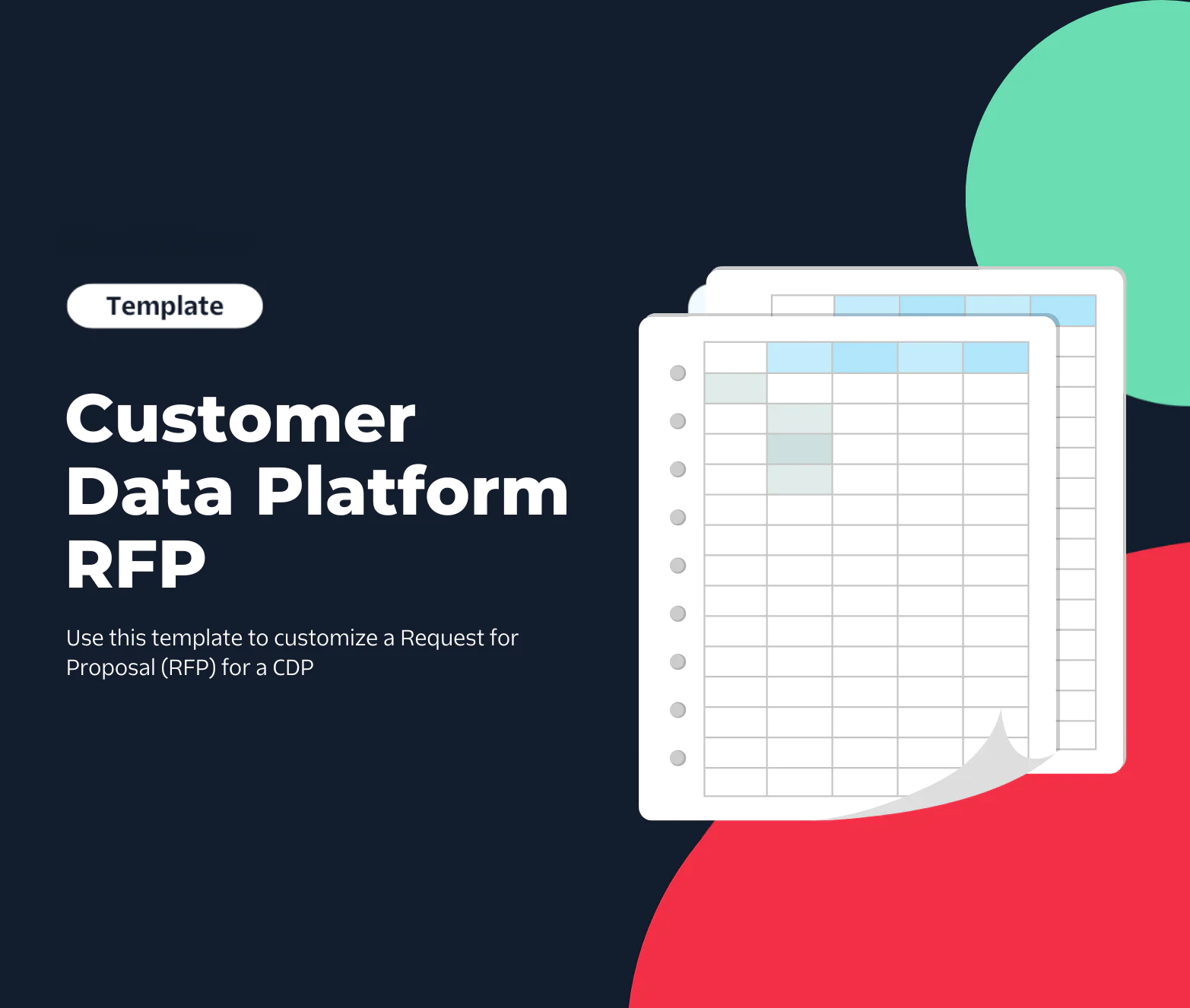 Template

Customer Data Platform RFP

Use this template to customize a Request for Proposal (RFP) for a CDP